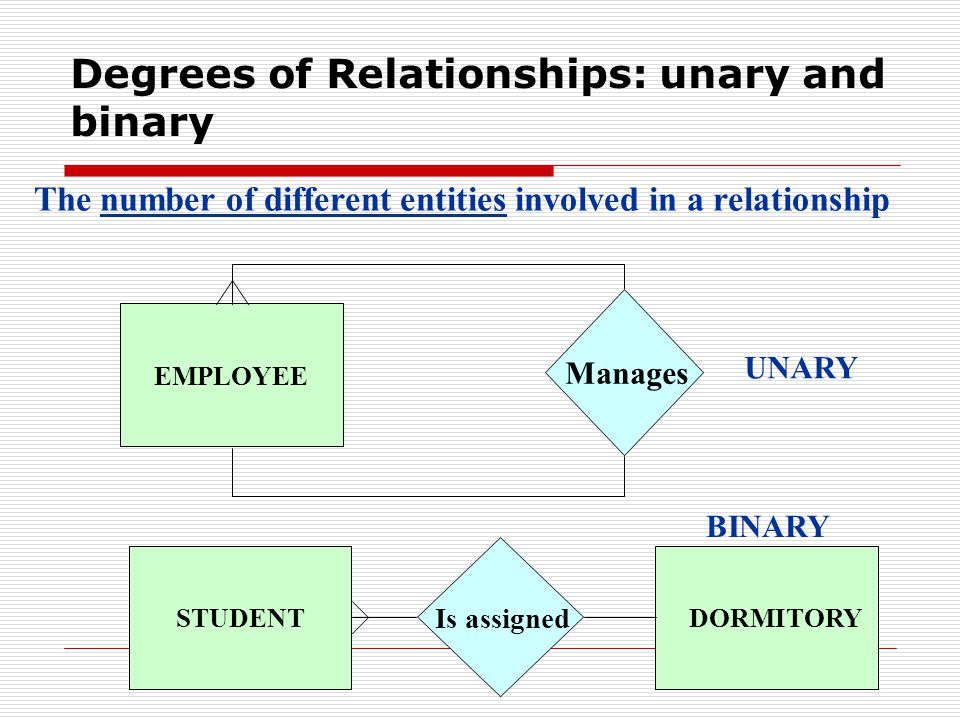 Degrees of Relationships: unary and binary

The number of different entities involved in a relationship

EMPLOYEE

Manages

UNARY

BINARY

STUDENT

Is assigned

DORMITORY